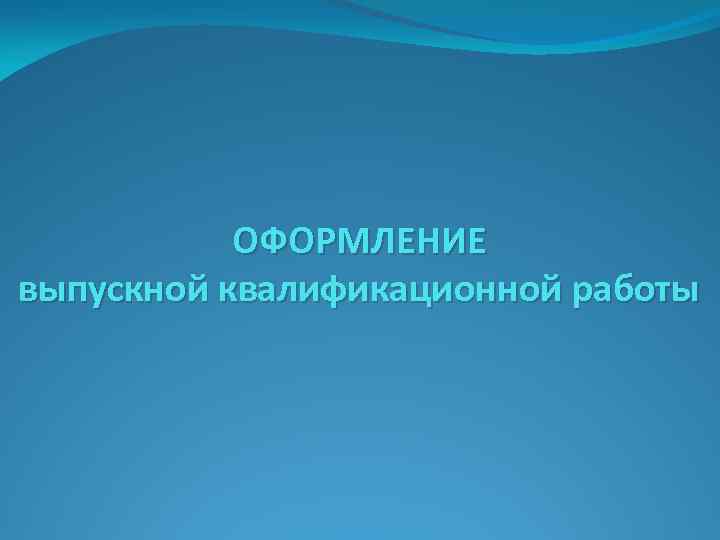 ОФОРМЛЕНИЕ
выпускной квалификационной работы